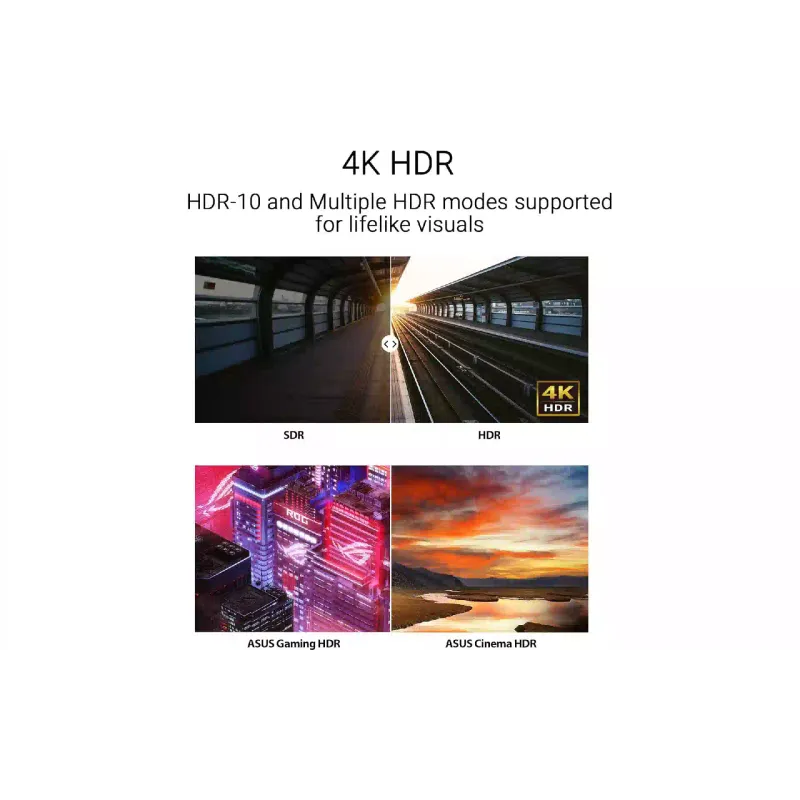 4K HDR

HDR-10 and Multiple HDR modes supported for lifelike visuals

4K HDR

SDR

HDR

ROG

ASUS Gaming HDR

ASUS Cinema HDR